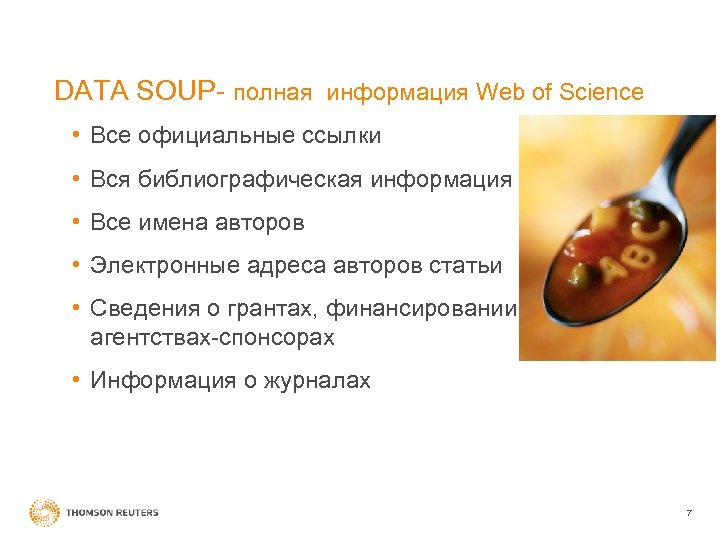 DATA SOUP- полная информация Web of Science

• Все официальные ссылки

• Вся библиографическая информация

• Все имена авторов

• Электронные адреса авторов статьи

• Сведения о грантах, финансировании агентствах-спонсорах

• Информация о журналах

ABC

THOMSON REUTERS

7